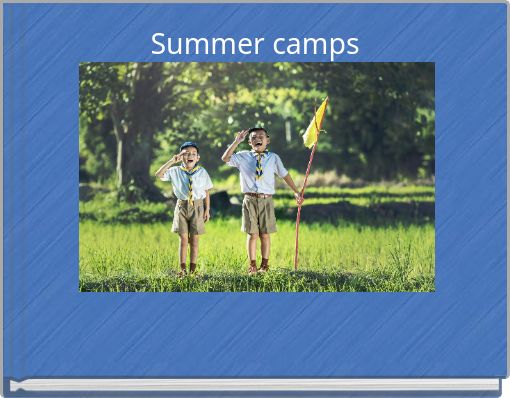 Summer camps